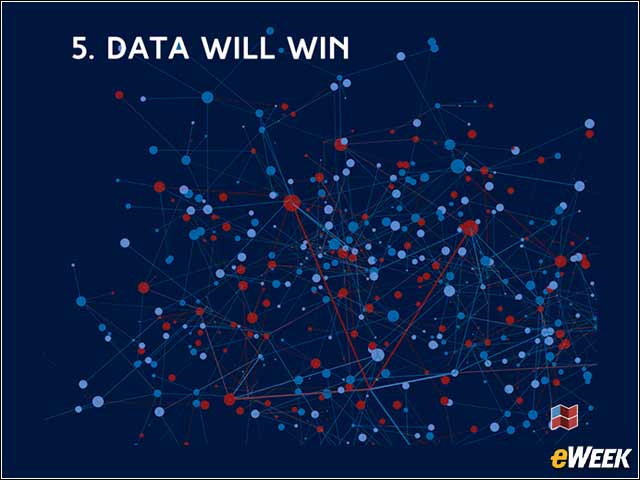 5. DATA WILL WIN

eWEEK